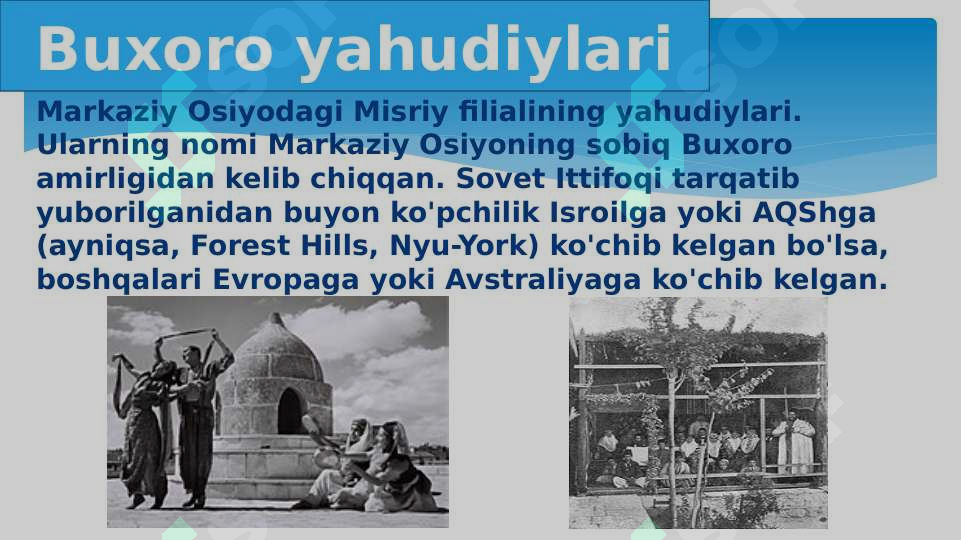 Buxoro yahudiylari

Markaziy Osiyodagi Misriy filialining yahudiylari. Ularning nomi Markaziy Osiyoning sobiq Buxoro amirligidan kelib chiqqan. Sovet Ittifoqi tarqatib yuborilganidan buyon ko'pchilik Isroilga yoki AQShga (ayniqsa, Forest Hills, Nyu-York) ko'chib kelgan bo'lsa, boshqalari Evropaga yoki Avstraliyaga ko'chib kelgan.